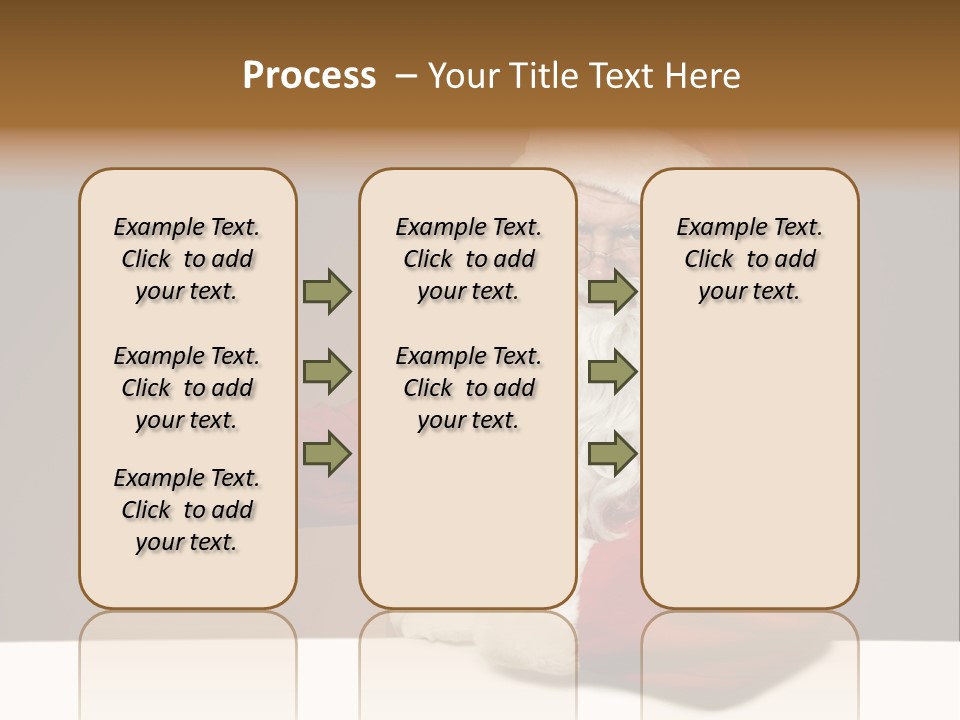 Process – Your Title Text Here

Example Text. Click to add your text.

Example Text. Click to add your text.

Example Text. Click to add your text.

Example Text. Click to add your text.

Example Text. Click to add your text.

Example Text. Click to add your text.